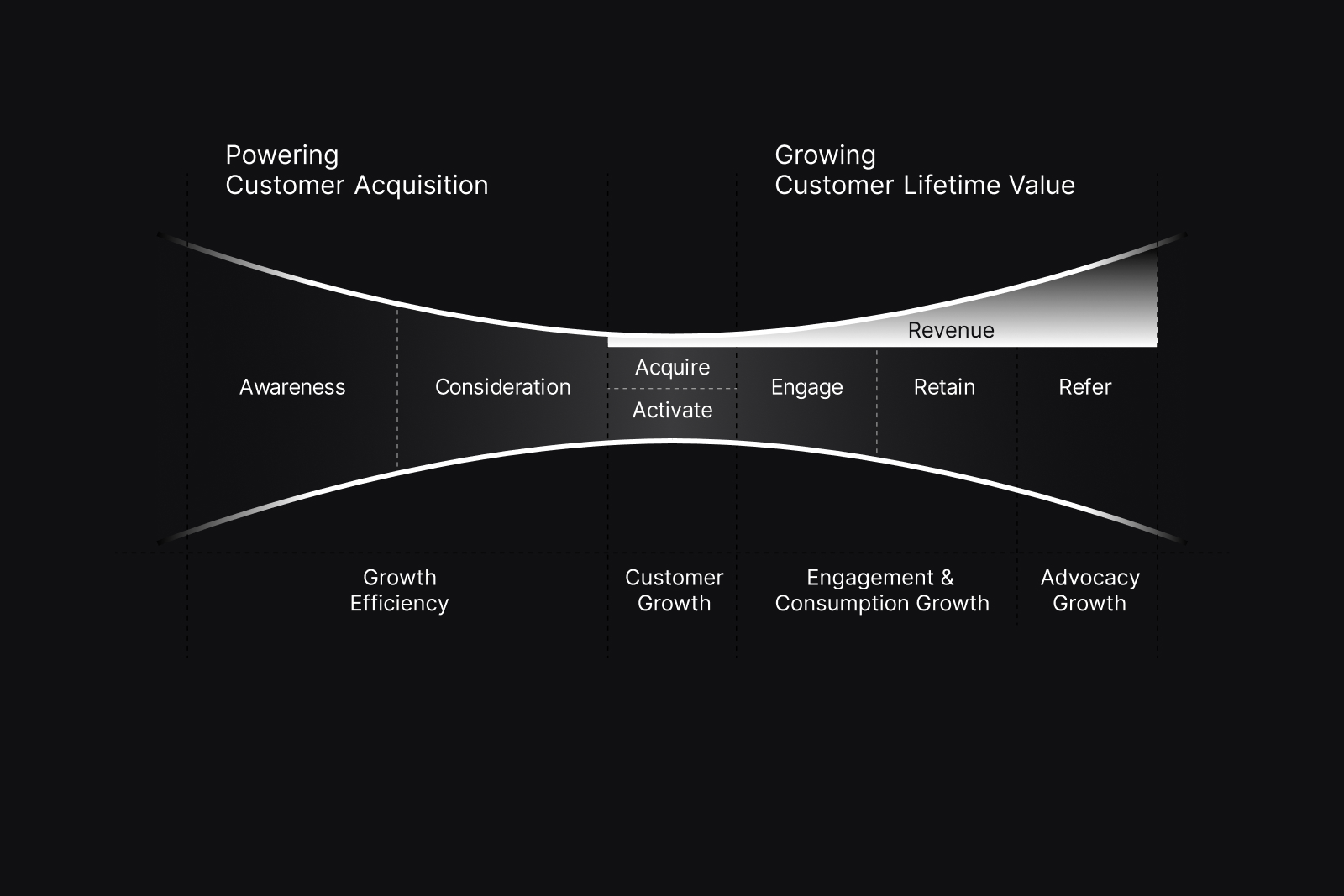 Powering
Customer Acquisition

Growing
Customer Lifetime Value

Revenue

Awareness

Consideration

Acquire

Activate

Engage

Retain

Refer

Growth
Efficiency

Customer
Growth

Engagement &
Consumption Growth

Advocacy
Growth